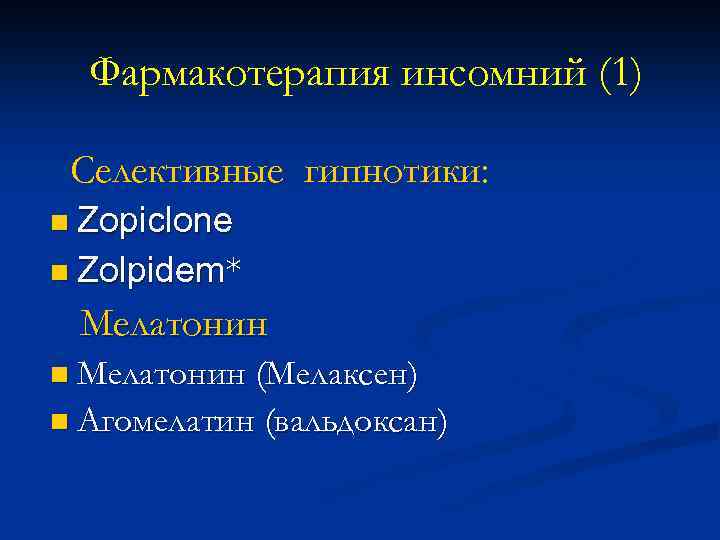 Фармакотерапия инсомний (1)

Селективные гипнотики:

- Zopiclone
- Zolpidem*

Мелатонин

- Мелатонин (Мелаксен)
- Агомелатин (вальдоксан)